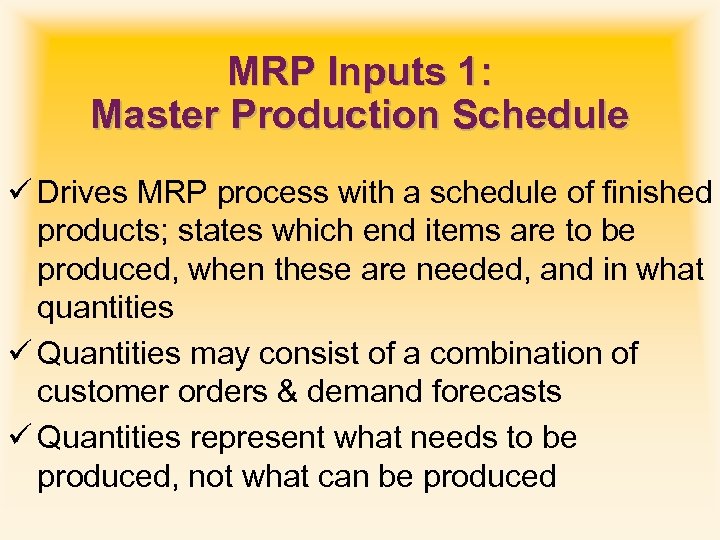 MRP Inputs 1:
Master Production Schedule

✓ Drives MRP process with a schedule of finished products; states which end items are to be produced, when these are needed, and in what quantities

✓ Quantities may consist of a combination of customer orders & demand forecasts

✓ Quantities represent what needs to be produced, not what can be produced